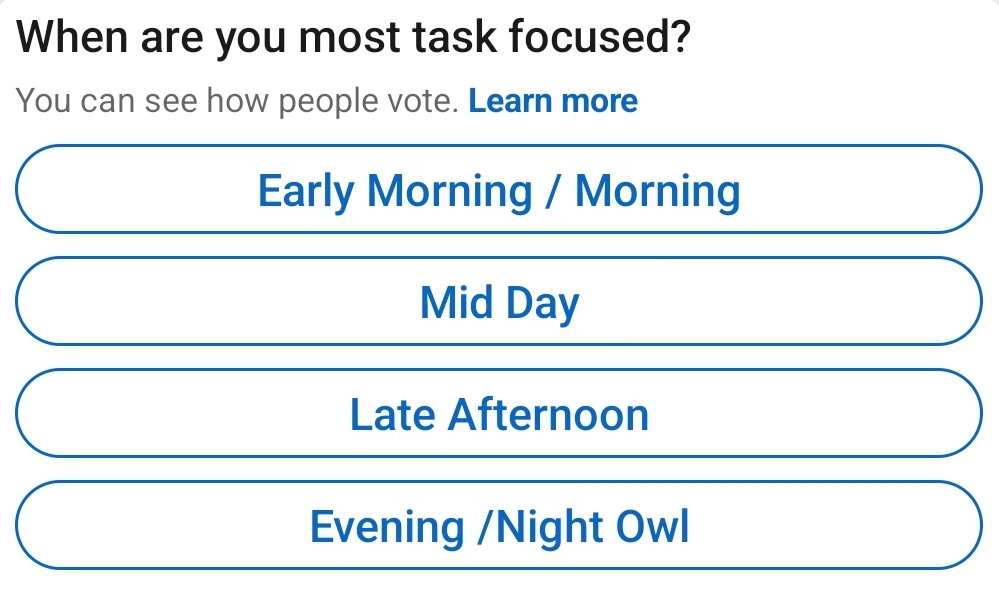 When are you most task focused?

You can see how people vote. Learn more

Early Morning / Morning

Mid Day

Late Afternoon

Evening /Night Owl